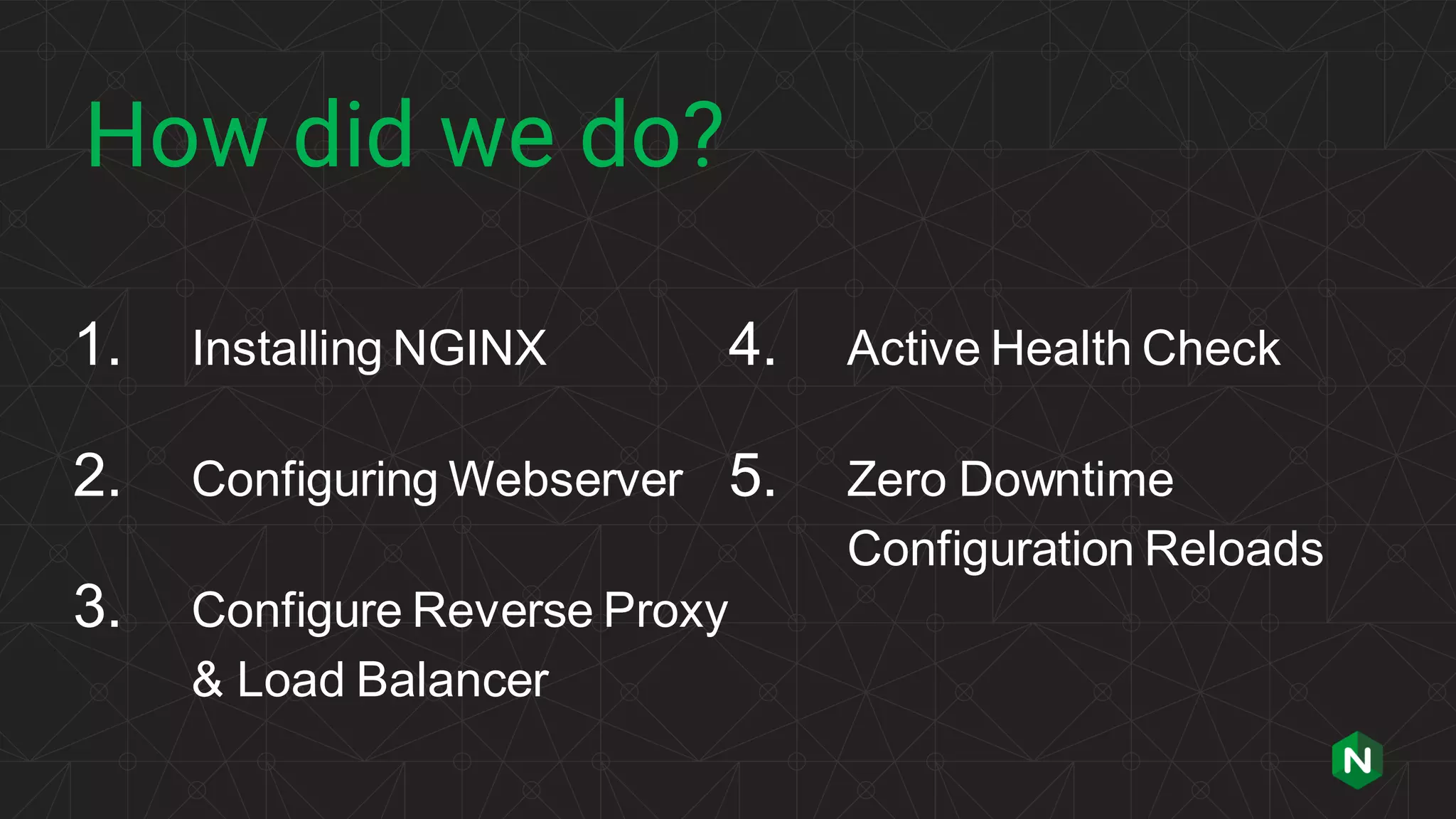 How did we do?

1. Installing NGINX

2. Configuring Webserver

3. Configure Reverse Proxy & Load Balancer

4. Active Health Check

5. Zero Downtime Configuration Reloads

N